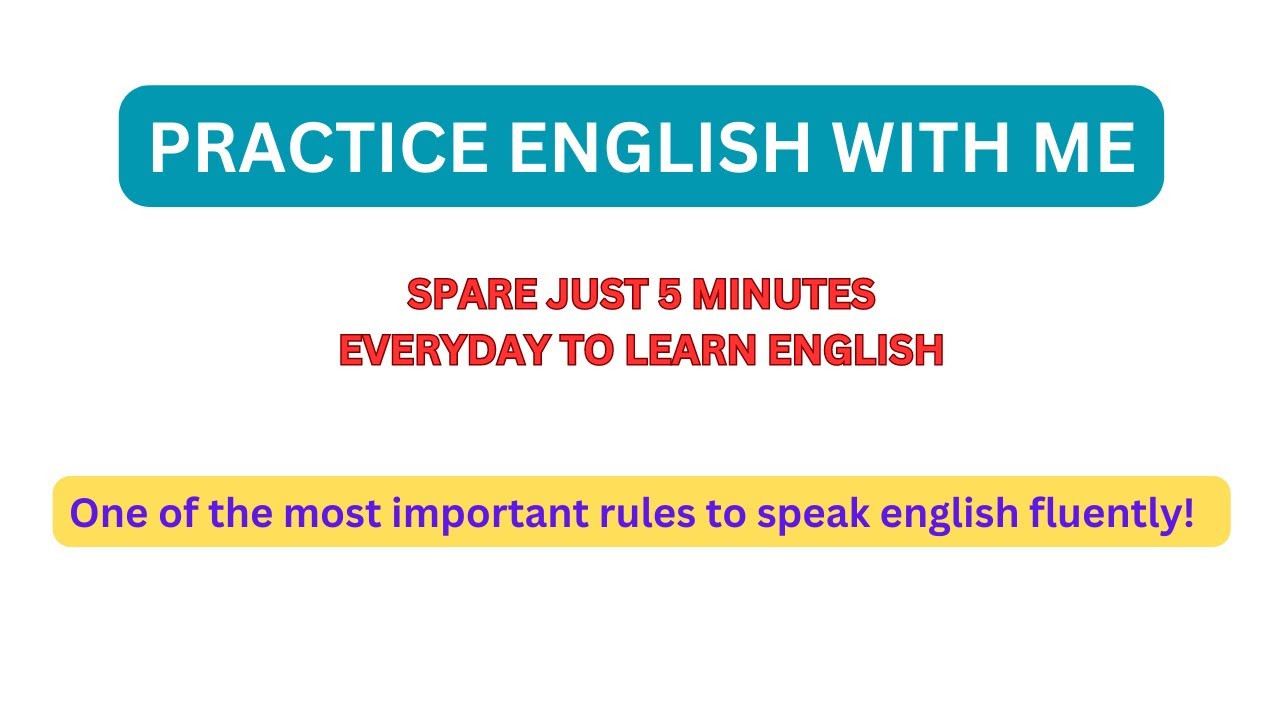 PRACTICE ENGLISH WITH ME

SPARE JUST 5 MINUTES
EVERYDAY TO LEARN ENGLISH

One of the most important rules to speak english fluently!